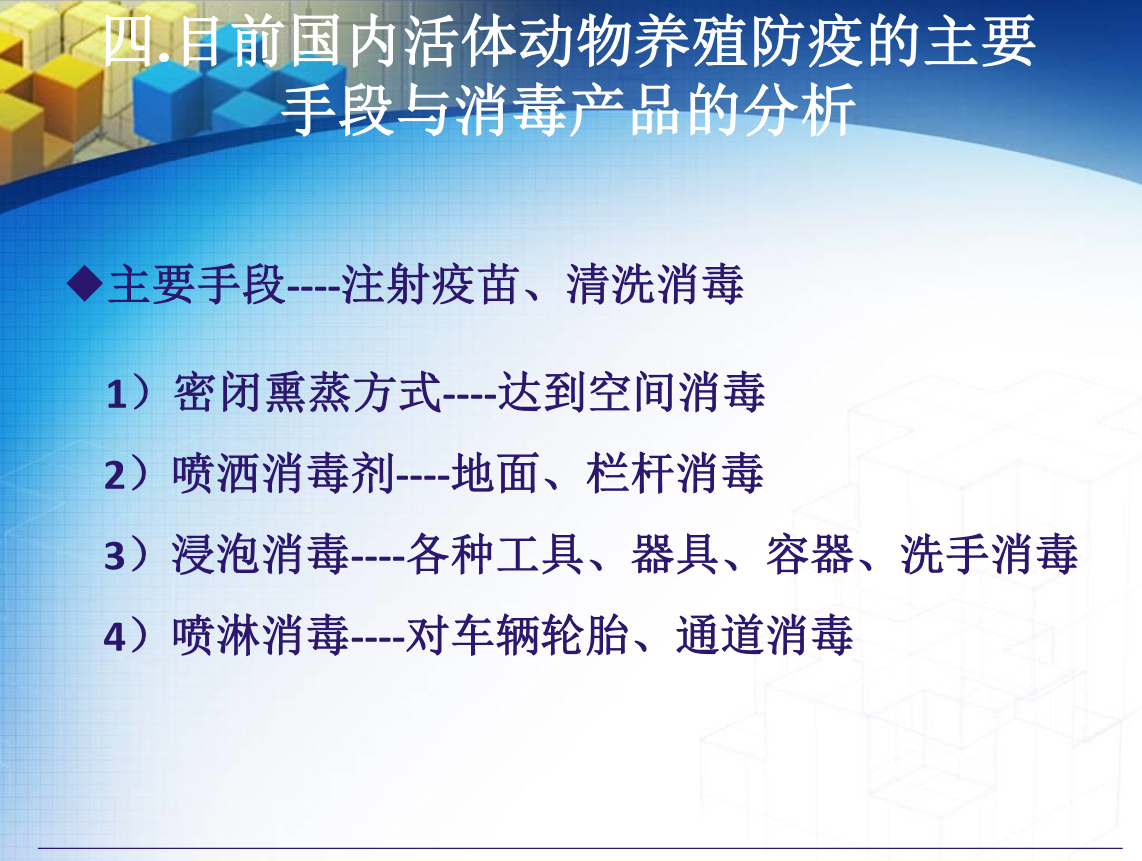 四.目前国内活体动物养殖防疫的主要手段与消毒产品的分析

◆主要手段----注射疫苗、清洗消毒

1）密闭熏蒸方式----达到空间消毒

2）喷洒消毒剂----地面、栏杆消毒

3）浸泡消毒----各种工具、器具、容器、洗手消毒

4）喷淋消毒----对车辆轮胎、通道消毒